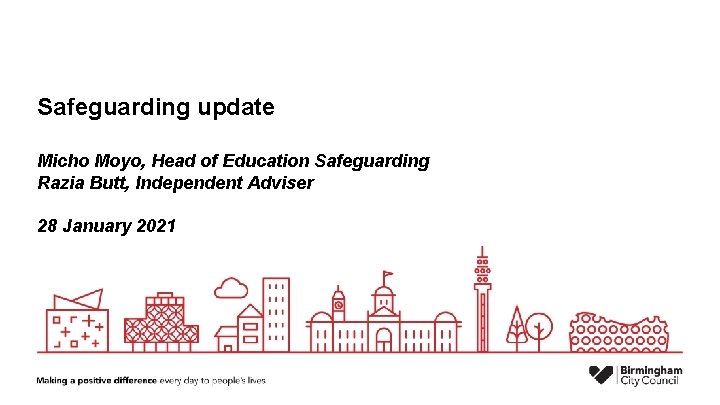 Safeguarding update

Micho Moyo, Head of Education Safeguarding
Razia Butt, Independent Adviser

28 January 2021

Making a positive difference every day to people's lives

Birmingham
City Council